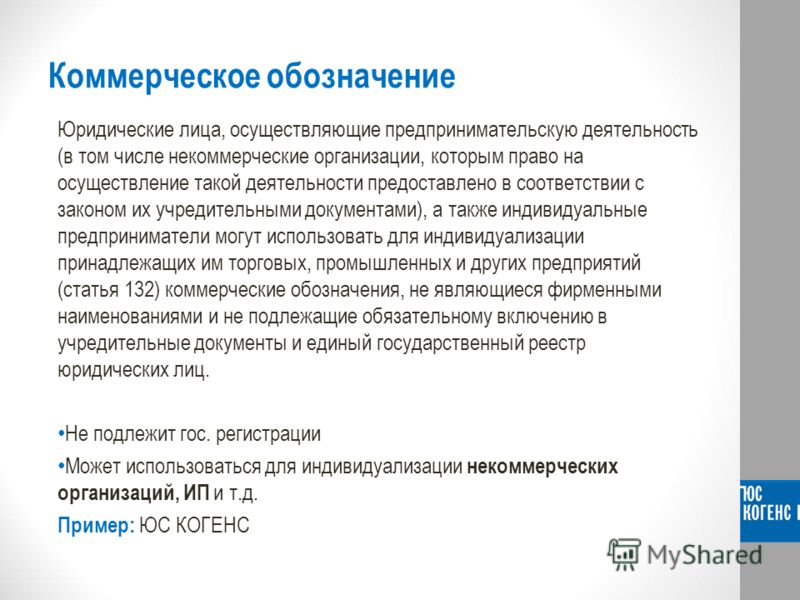 Коммерческое обозначение

Юридические лица, осуществляющие предпринимательскую деятельность (в том числе некоммерческие организации, которым право на осуществление такой деятельности предоставлено в соответствии с законом их учредительными документами), а также индивидуальные предприниматели могут использовать для индивидуализации принадлежащих им торговых, промышленных и других предприятий (статья 132) коммерческие обозначения, не являющиеся фирменными наименованиями и не подлежащие обязательному включению в учредительные документы и единый государственный реестр юридических лиц.

•Не подлежит гос. регистрации

•Может использоваться для индивидуализации некоммерческих организаций, ИП и т.д.

Пример: ЮС КОГЕНС

ЮС КОГЕНС

MyShared